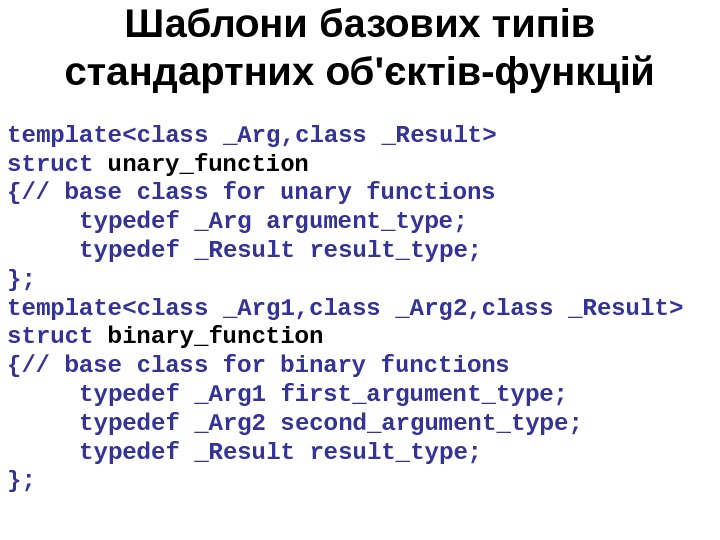 Шаблони базових типів стандартних об'єктів-функцій

template<class _Arg,class _Result>
struct unary_function
{// base class for unary functions
typedef _Arg argument_type;
typedef _Result result_type;
};
template<class _Arg1,class _Arg2,class _Result>
struct binary_function
{// base class for binary functions
typedef _Arg1 first_argument_type;
typedef _Arg2 second_argument_type;
typedef _Result result_type;
};